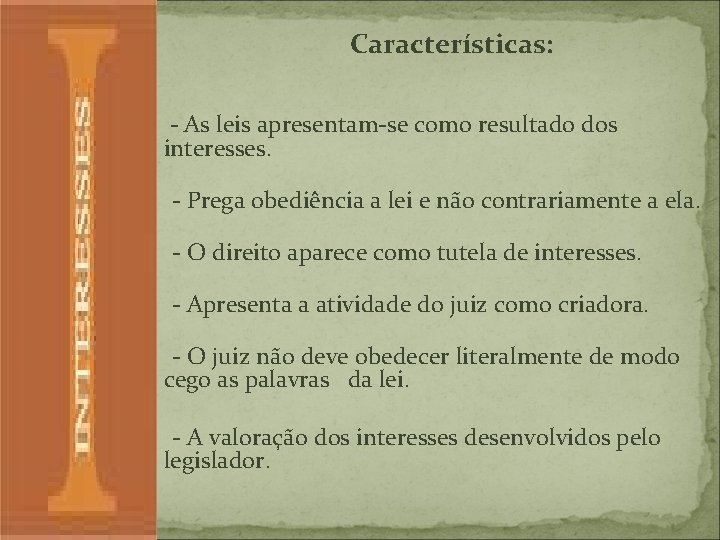 INTERESSES

Características:

- As leis apresentam-se como resultado dos interesses.

- Prega obediência a lei e não contrariamente a ela.

- O direito aparece como tutela de interesses.

- Apresenta a atividade do juiz como criadora.

- O juiz não deve obedecer literalmente de modo cego as palavras da lei.

- A valoração dos interesses desenvolvidos pelo legislador.